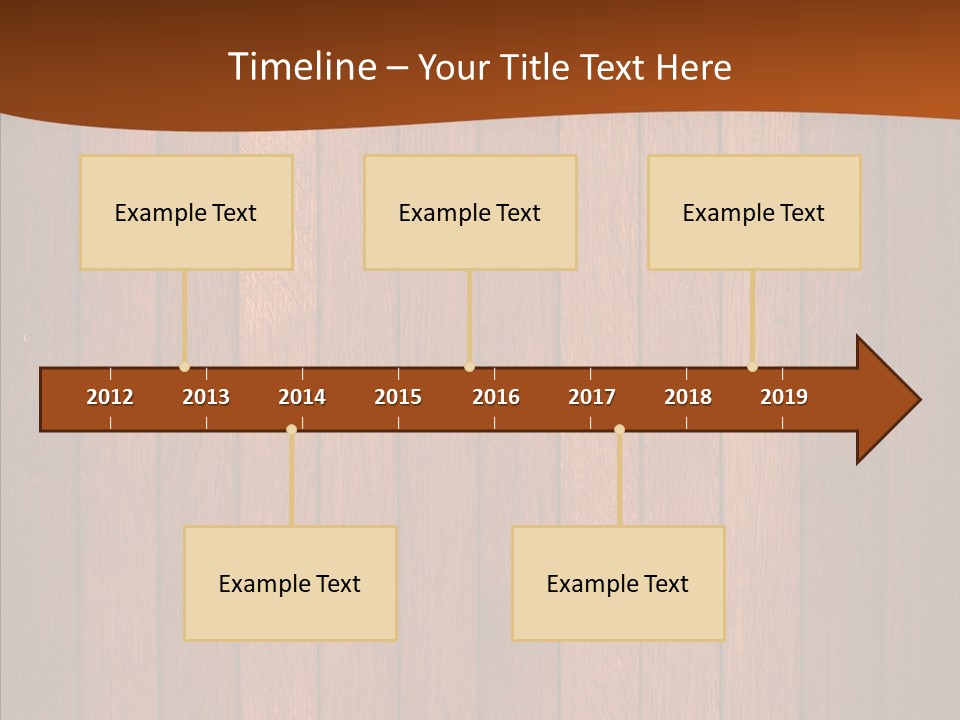 Timeline – Your Title Text Here

Example Text

Example Text

Example Text

2012 2013 2014 2015 2016 2017 2018 2019

Example Text

Example Text